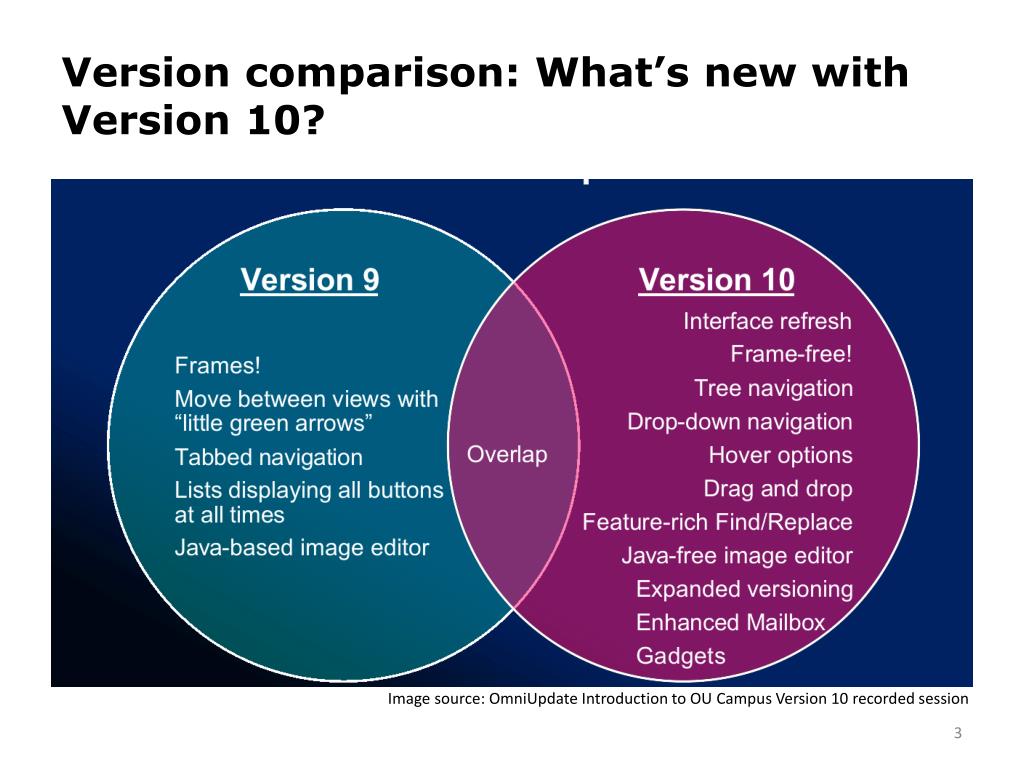 Version comparison: What's new with Version 10?

Version 9

Frames!
Move between views with "little green arrows"
Tabbed navigation
Lists displaying all buttons at all times
Java-based image editor

Overlap

Version 10

Interface refresh
Frame-free!
Tree navigation
Drop-down navigation
Hover options
Drag and drop
Feature-rich Find/Replace
Java-free image editor
Expanded versioning
Enhanced Mailbox
Gadgets

Image source: OmniUpdate Introduction to OU Campus Version 10 recorded session

3